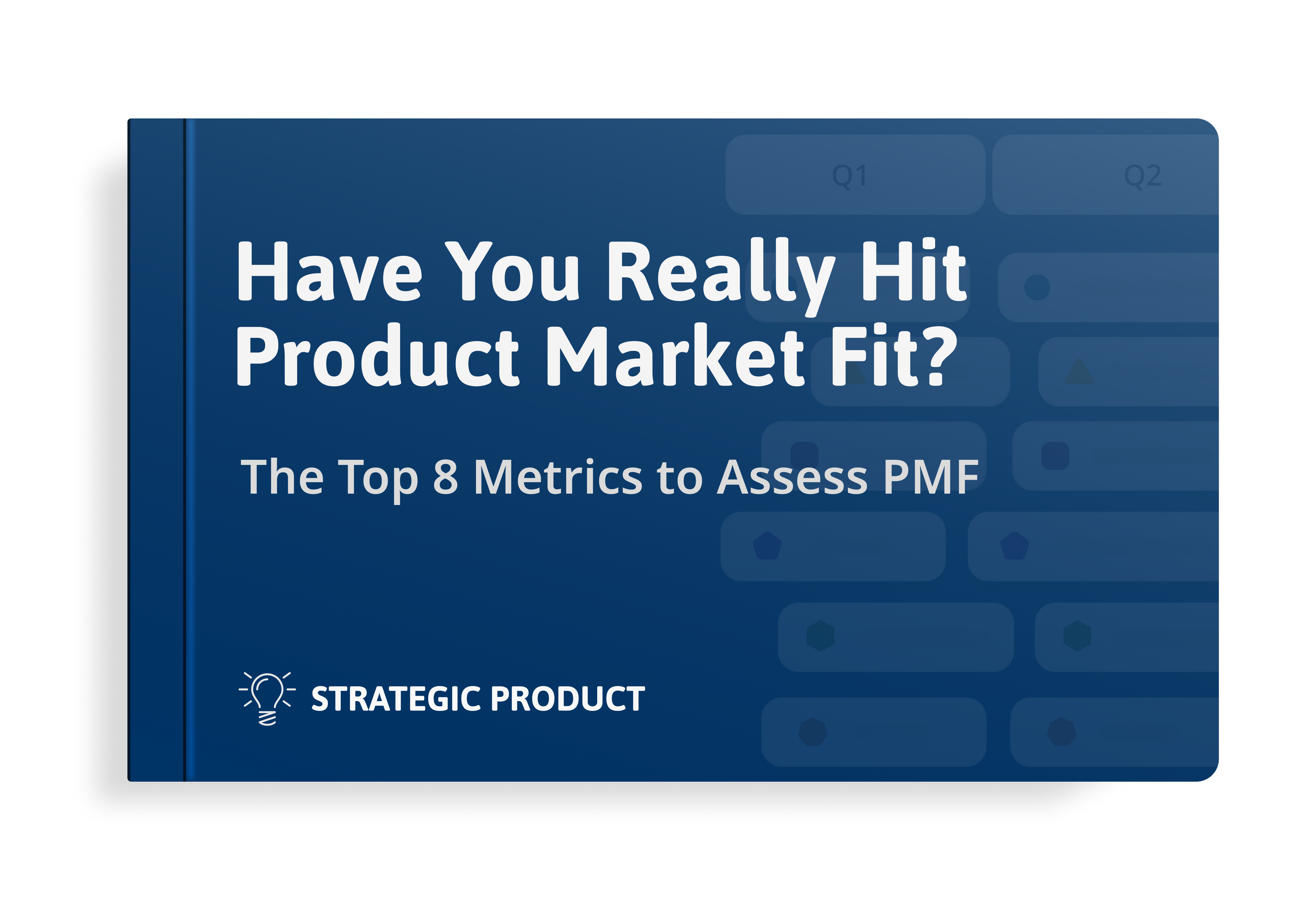 Q1

Q2

Have You Really Hit Product Market Fit?

The Top 8 Metrics to Assess PMF

STRATEGIC PRODUCT